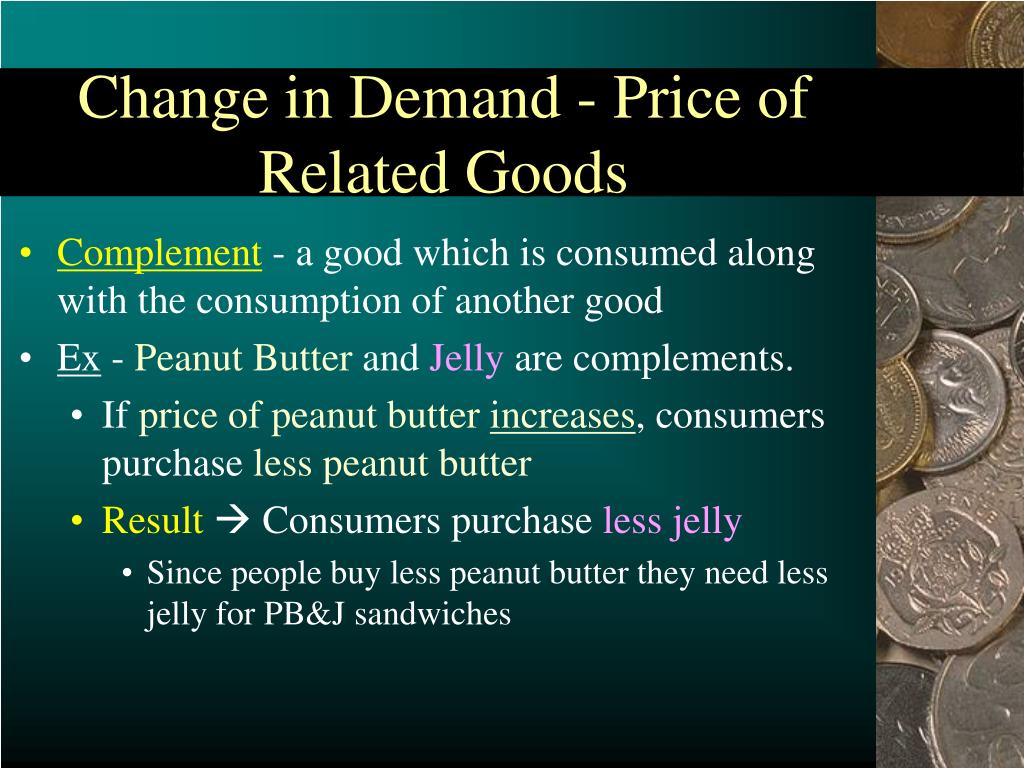 Change in Demand - Price of Related Goods

• Complement - a good which is consumed along with the consumption of another good
• Ex - Peanut Butter and Jelly are complements.
  • If price of peanut butter increases, consumers purchase less peanut butter
  • Result → Consumers purchase less jelly
    • Since people buy less peanut butter they need less jelly for PB&J sandwiches